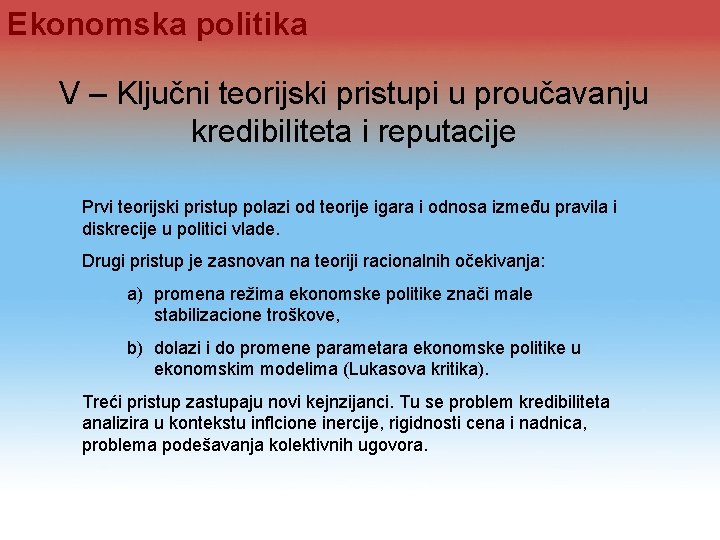 Ekonomska politika

V – Ključni teorijski pristupi u proučavanju kredibiliteta i reputacije

Prvi teorijski pristup polazi od teorije igara i odnosa između pravila i diskrecije u politici vlade.

Drugi pristup je zasnovan na teoriji racionalnih očekivanja:

a) promena režima ekonomske politike znači male stabilizacione troškove,

b) dolazi i do promene parametara ekonomske politike u ekonomskim modelima (Lukasova kritika).

Treći pristup zastupaju novi kejnzijanci. Tu se problem kredibiliteta analizira u kontekstu inflcione inercije, rigidnosti cena i nadnica, problema podešavanja kolektivnih ugovora.